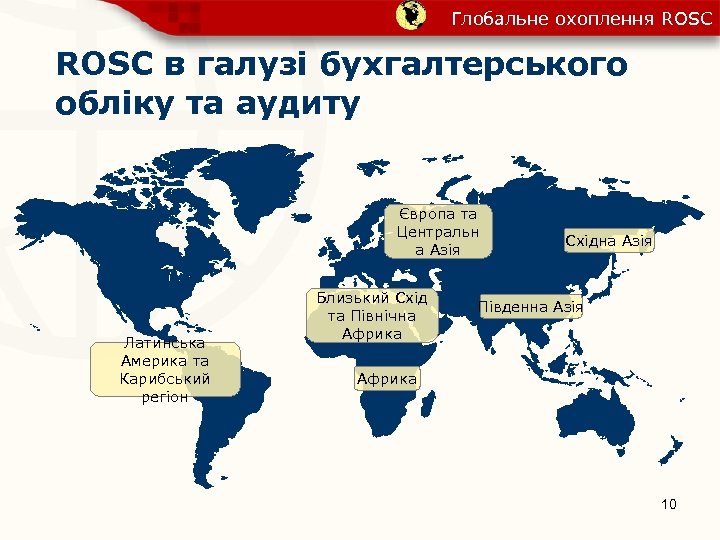 Глобальне охоплення ROSC

ROSC в галузі бухгалтерського обліку та аудиту

Європа та Центральн а Азія

Східна Азія

Близький Схід та Північна Африка

Південна Азія

Латинська Америка та Карибський регіон

Африка

10